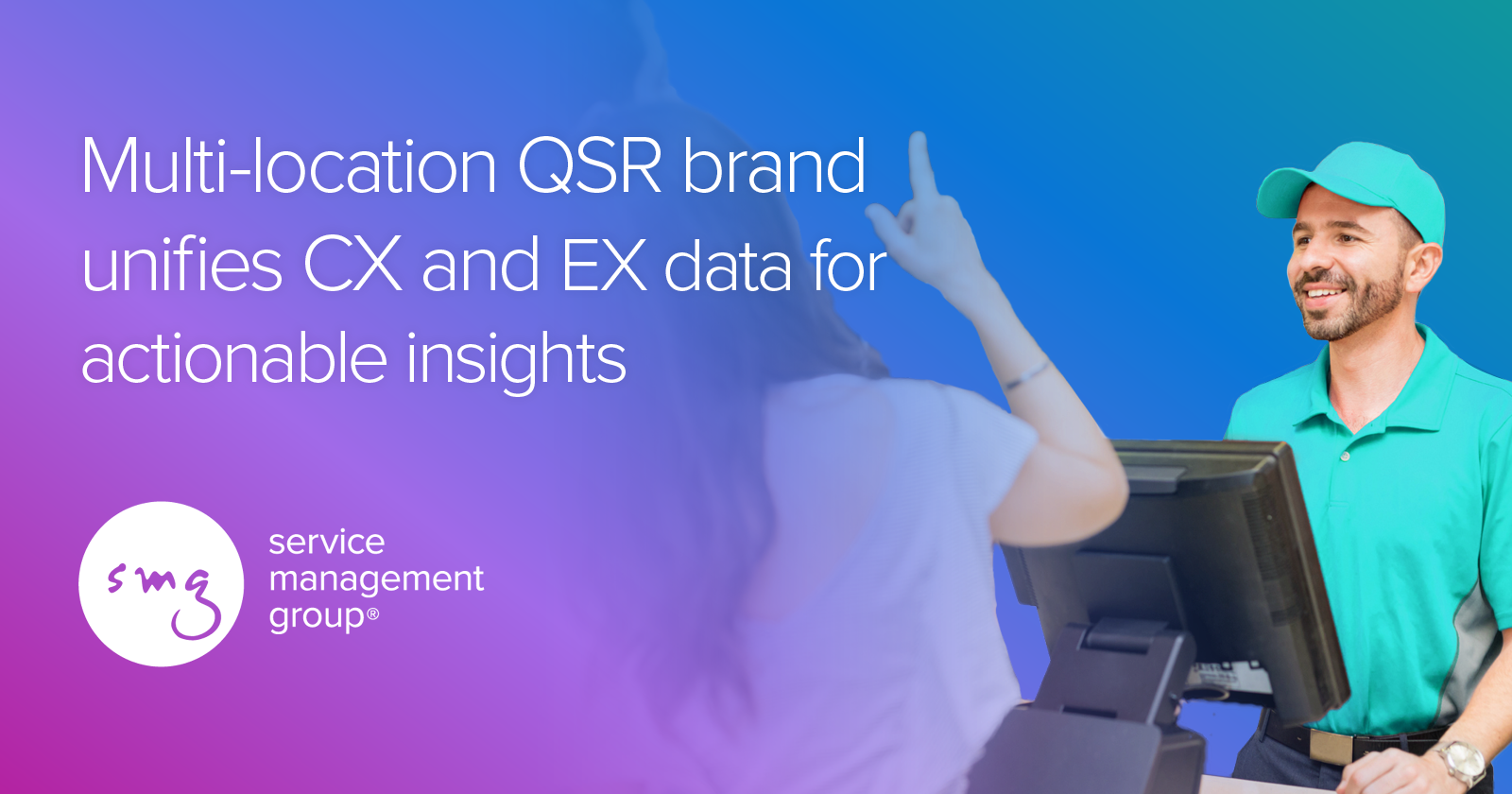 Multi-location QSR brand unifies CX and EX data for actionable insights

smg

service management group®